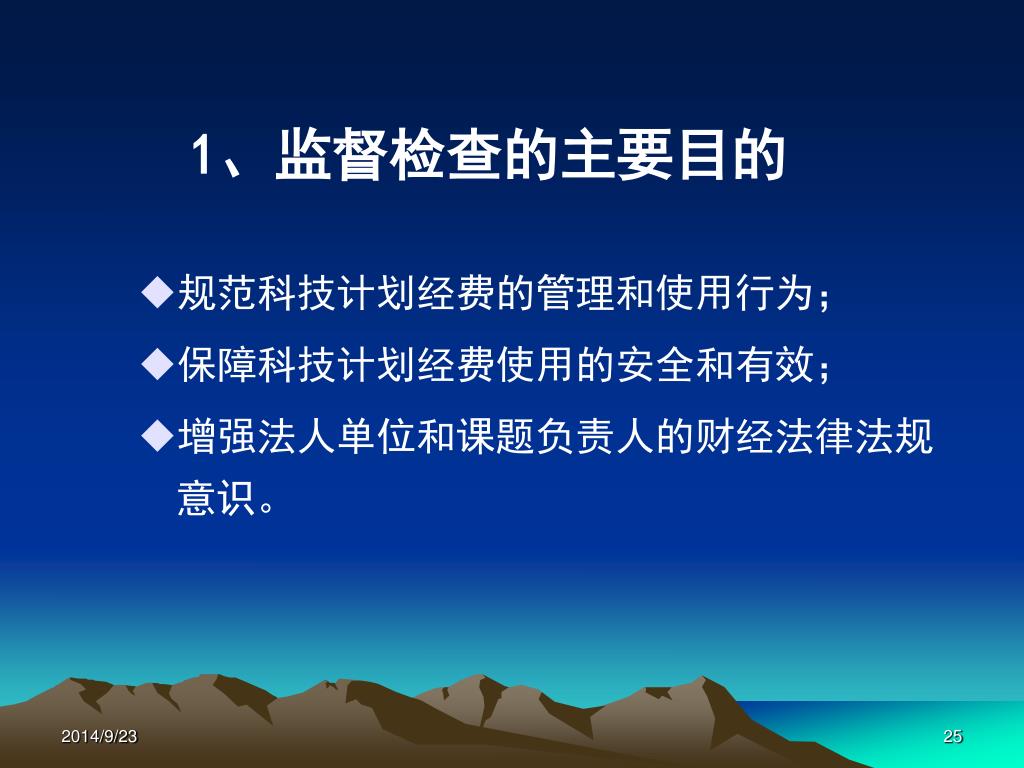 1、监督检查的主要目的

◆规范科技计划经费的管理和使用行为；

◆保障科技计划经费使用的安全和有效；

◆增强法人单位和课题负责人的财经法律法规意识。

2014/9/23

25